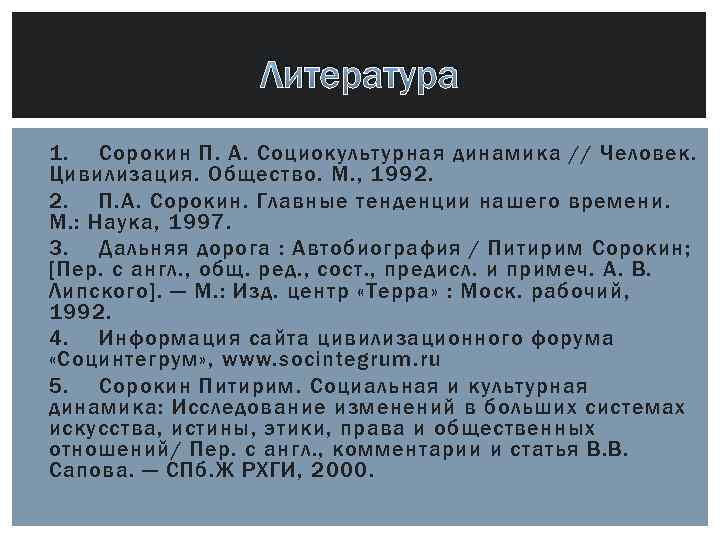 Литература

1. Сорокин П. А. Социокультурная динамика // Человек. Цивилизация. Общество. М., 1992.

2. П.А. Сорокин. Главные тенденции нашего времени. М.: Наука, 1997.

3. Дальняя дорога : Автобиография / Питирим Сорокин; [Пер. с англ., общ. ред., сост., предисл. и примеч. А. В. Липского]. — М.: Изд. центр «Терра» : Моск. рабочий, 1992.

4. Информация сайта цивилизационного форума «Социнтегрум», www.socintegrum.ru

5. Сорокин Питирим. Социальная и культурная динамика: Исследование изменений в больших системах искусства, истины, этики, права и общественных отношений/ Пер. с англ., комментарии и статья В.В. Сапова. — СПб.Ж РХГИ, 2000.